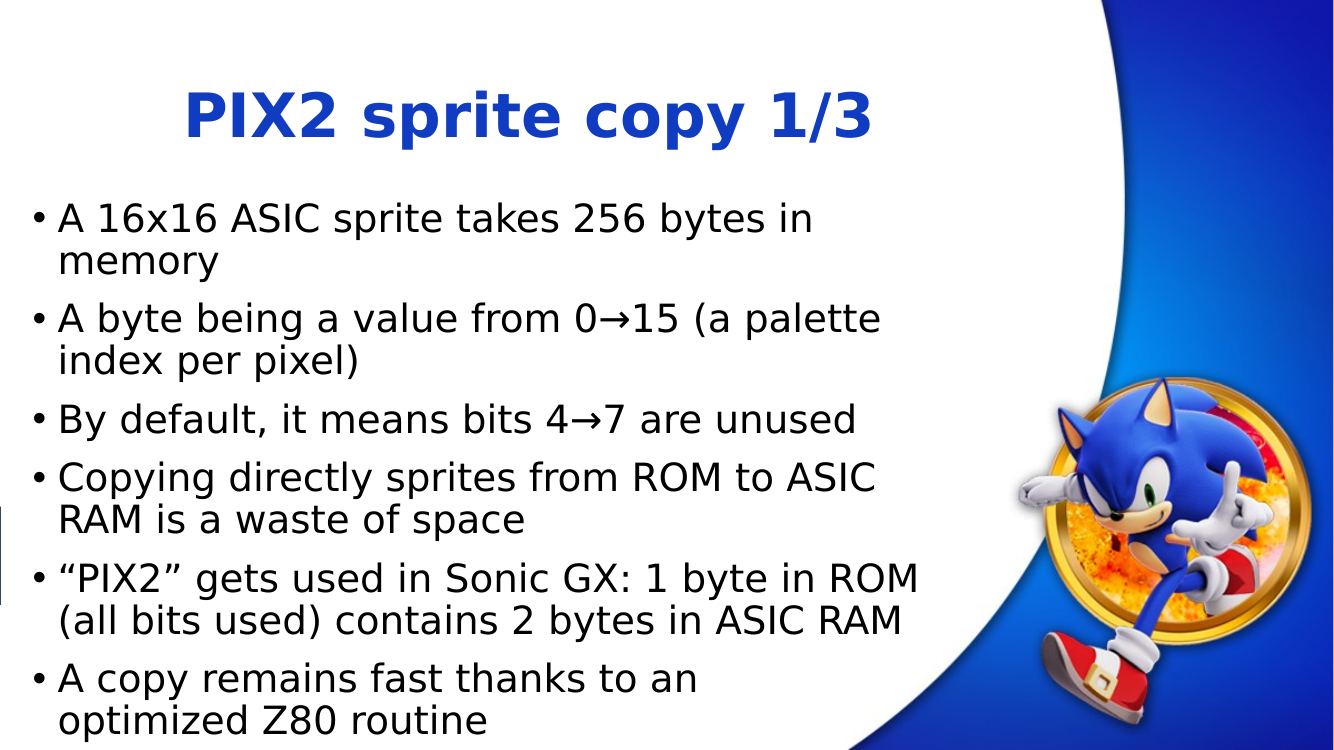 PIX2 sprite copy 1/3

• A 16x16 ASIC sprite takes 256 bytes in memory

• A byte being a value from 0→15 (a palette index per pixel)

• By default, it means bits 4→7 are unused

• Copying directly sprites from ROM to ASIC RAM is a waste of space

• “PIX2” gets used in Sonic GX: 1 byte in ROM (all bits used) contains 2 bytes in ASIC RAM

• A copy remains fast thanks to an optimized Z80 routine